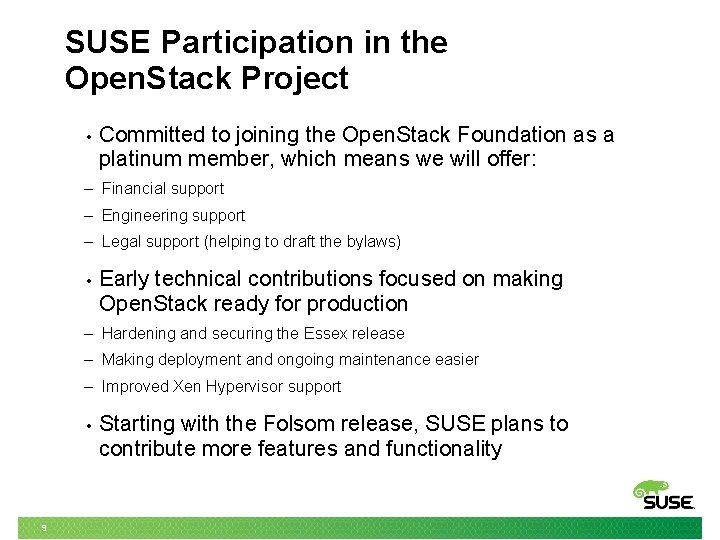 SUSE Participation in the OpenStack Project

• Committed to joining the OpenStack Foundation as a platinum member, which means we will offer:

– Financial support

– Engineering support

– Legal support (helping to draft the bylaws)

• Early technical contributions focused on making OpenStack ready for production

– Hardening and securing the Essex release

– Making deployment and ongoing maintenance easier

– Improved Xen Hypervisor support

• Starting with the Folsom release, SUSE plans to contribute more features and functionality

SUSE.

9